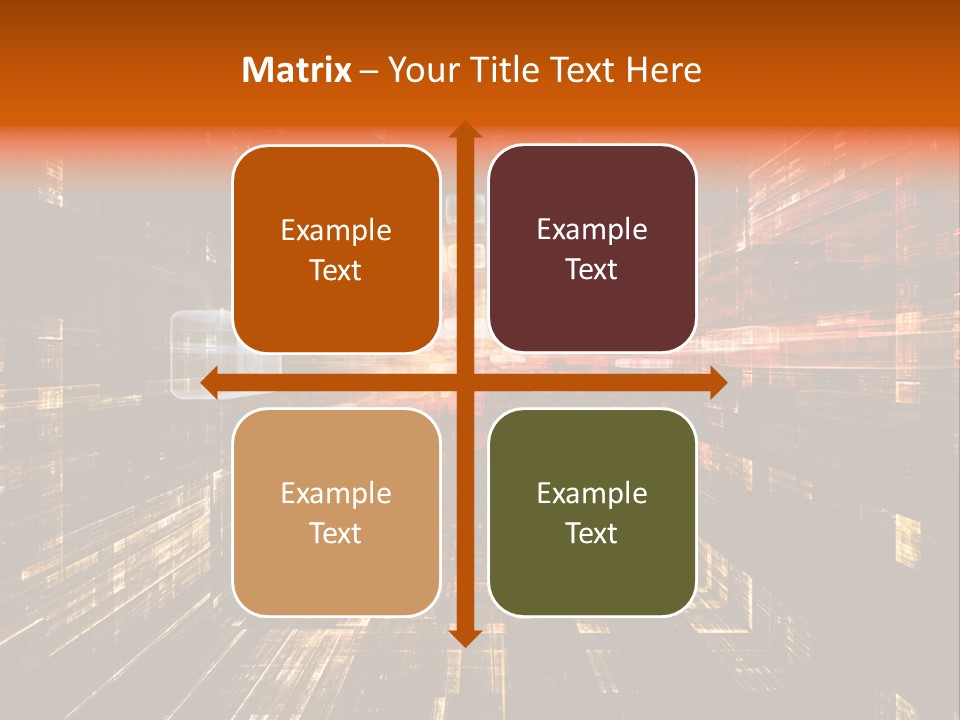 Matrix – Your Title Text Here

Example Text

Example Text

Example Text

Example Text